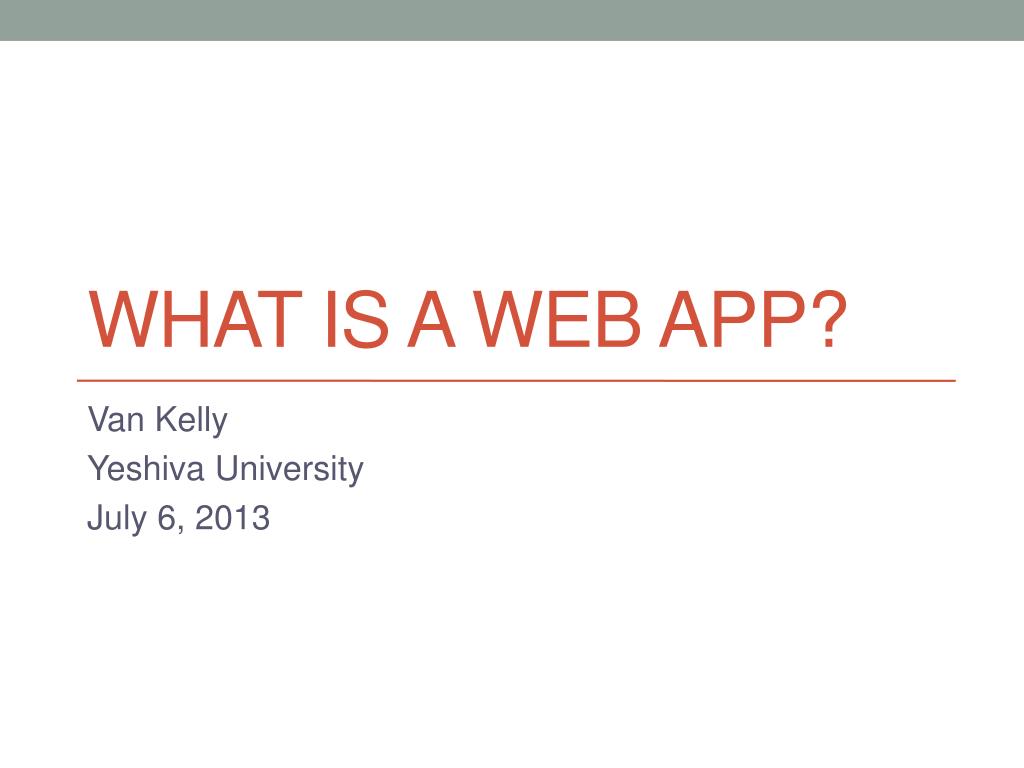 WHAT IS A WEB APP?

Van Kelly
Yeshiva University
July 6, 2013